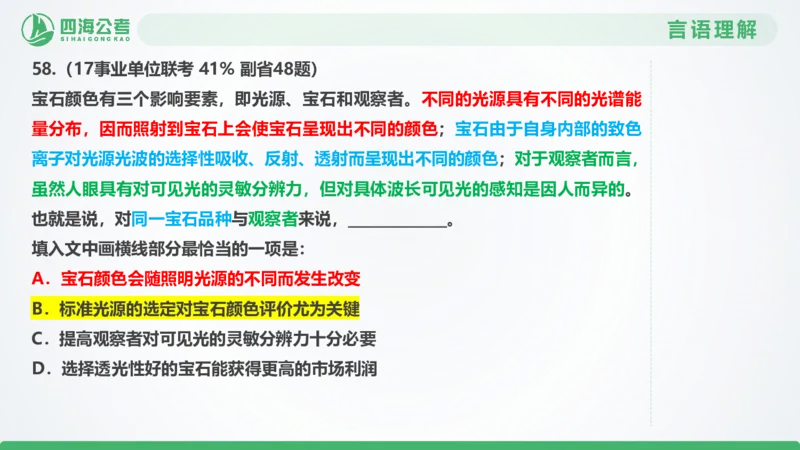 四海公考
SIHAIGONGKAO

言语理解

58.（17事业单位联考 41% 副省48题）

宝石颜色有三个影响要素，即光源、宝石和观察者。不同的光源具有不同的光谱能量分布，因而照射到宝石上会使宝石呈现出不同的颜色；宝石由于自身内部的致色离子对光源光波的选择性吸收、反射、透射而呈现出不同的颜色；对于观察者而言，虽然人眼具有对可见光的灵敏分辨力，但对具体波长可见光的感知是因人而异的。也就是说，对同一宝石品种与观察者来说，____________。

填入文中画横线部分最恰当的一项是：

A．宝石颜色会随照明光源的不同而发生改变

B．标准光源的选定对宝石颜色评价尤为关键

C．提高观察者对可见光的灵敏分辨力十分必要

D．选择透光性好的宝石能获得更高的市场利润